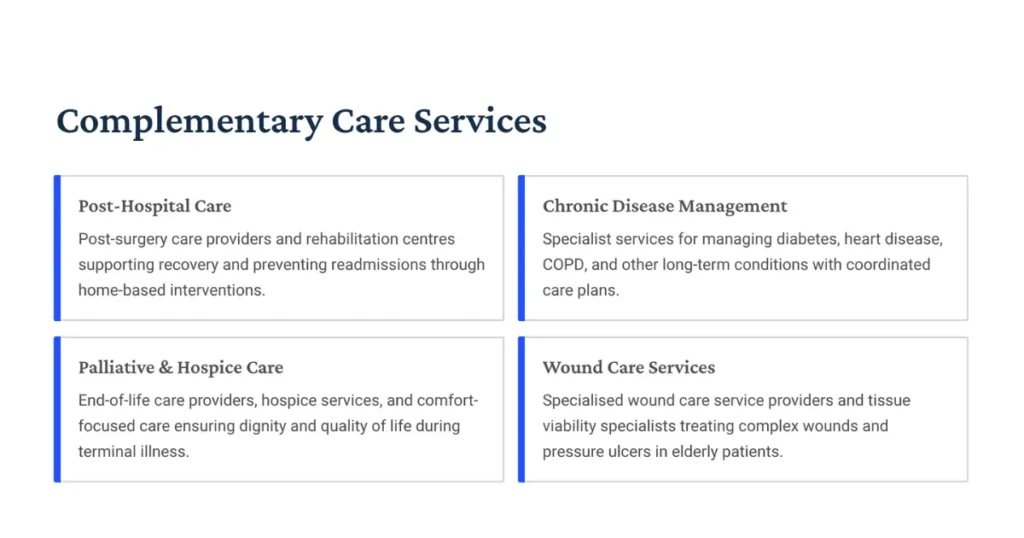 Complementary Care Services

Post-Hospital Care

Post-surgery care providers and rehabilitation centres supporting recovery and preventing readmissions through home-based interventions.

Chronic Disease Management

Specialist services for managing diabetes, heart disease, COPD, and other long-term conditions with coordinated care plans.

Palliative & Hospice Care

End-of-life care providers, hospice services, and comfort-focused care ensuring dignity and quality of life during terminal illness.

Wound Care Services

Specialised wound care service providers and tissue viability specialists treating complex wounds and pressure ulcers in elderly patients.